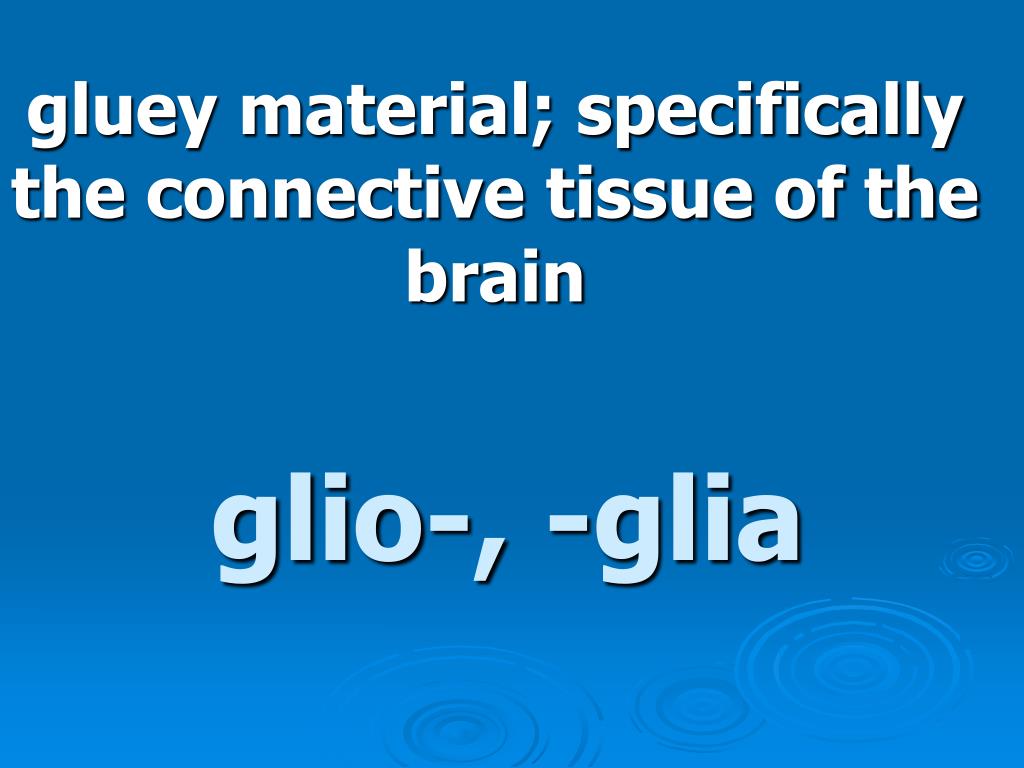 gluey material; specifically the connective tissue of the brain

glio-, -glia